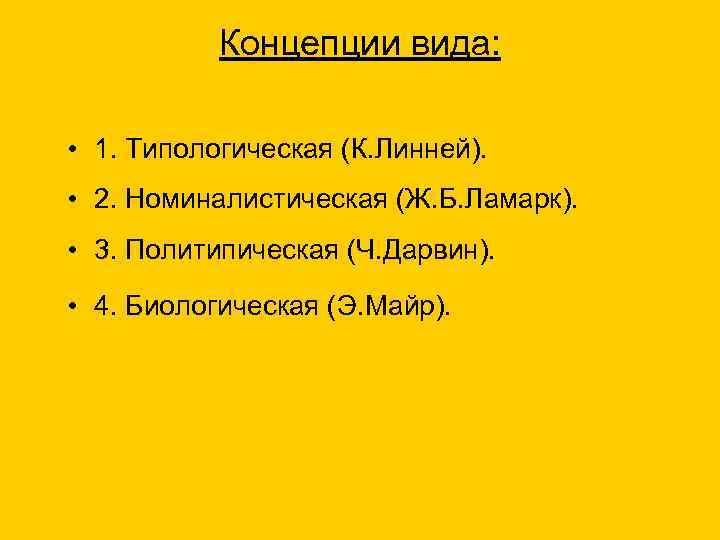 Концепции вида:

• 1. Типологическая (К.Линней).
• 2. Номиналистическая (Ж.Б.Ламарк).
• 3. Политипическая (Ч.Дарвин).
• 4. Биологическая (Э.Майр).